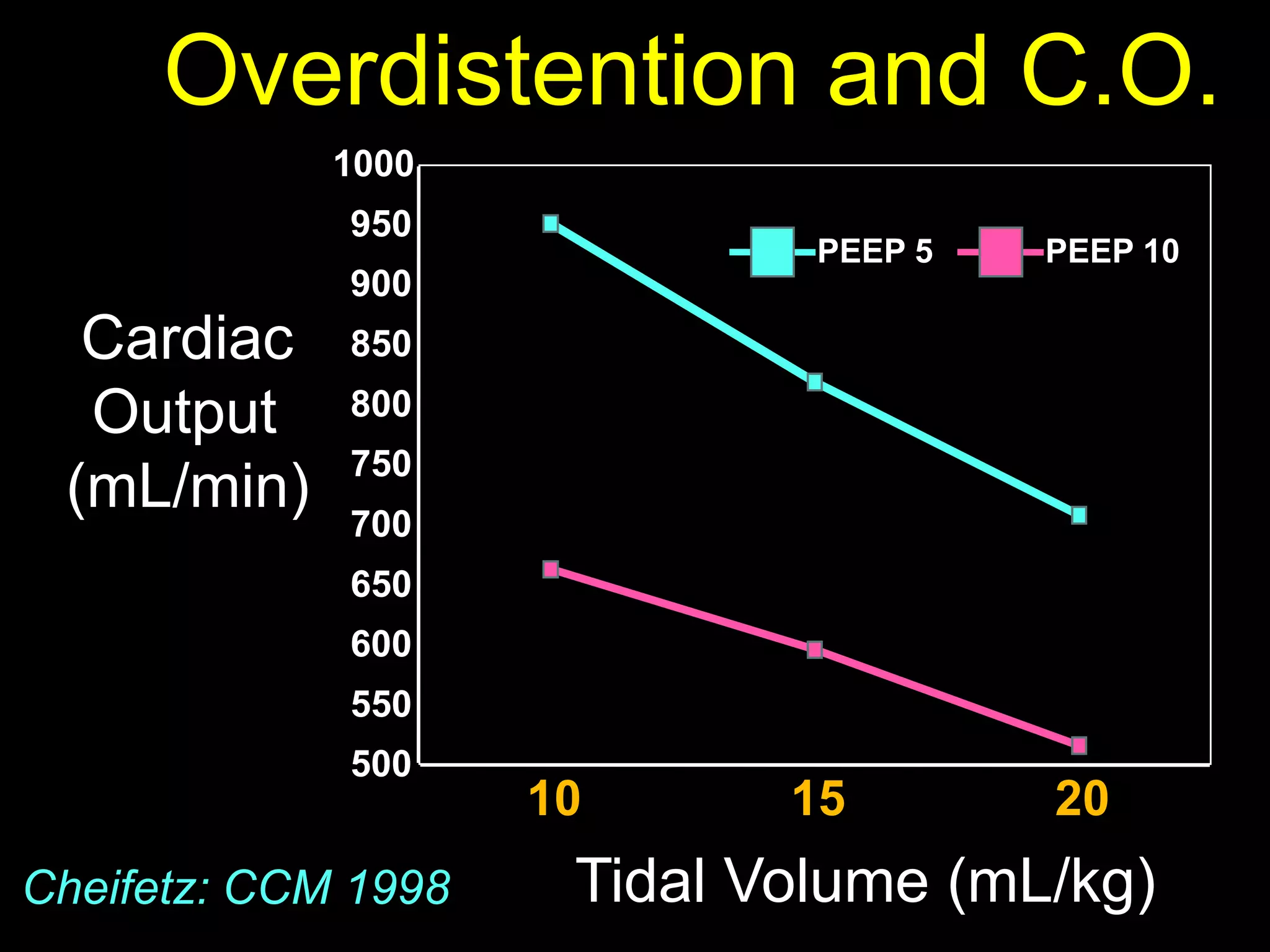 Overdistention and C.O.

Cardiac Output (mL/min)

1000
950
900
850
800
750
700
650
600
550
500

PEEP 5
PEEP 10

10
15
20

Tidal Volume (mL/kg)

Cheifetz: CCM 1998